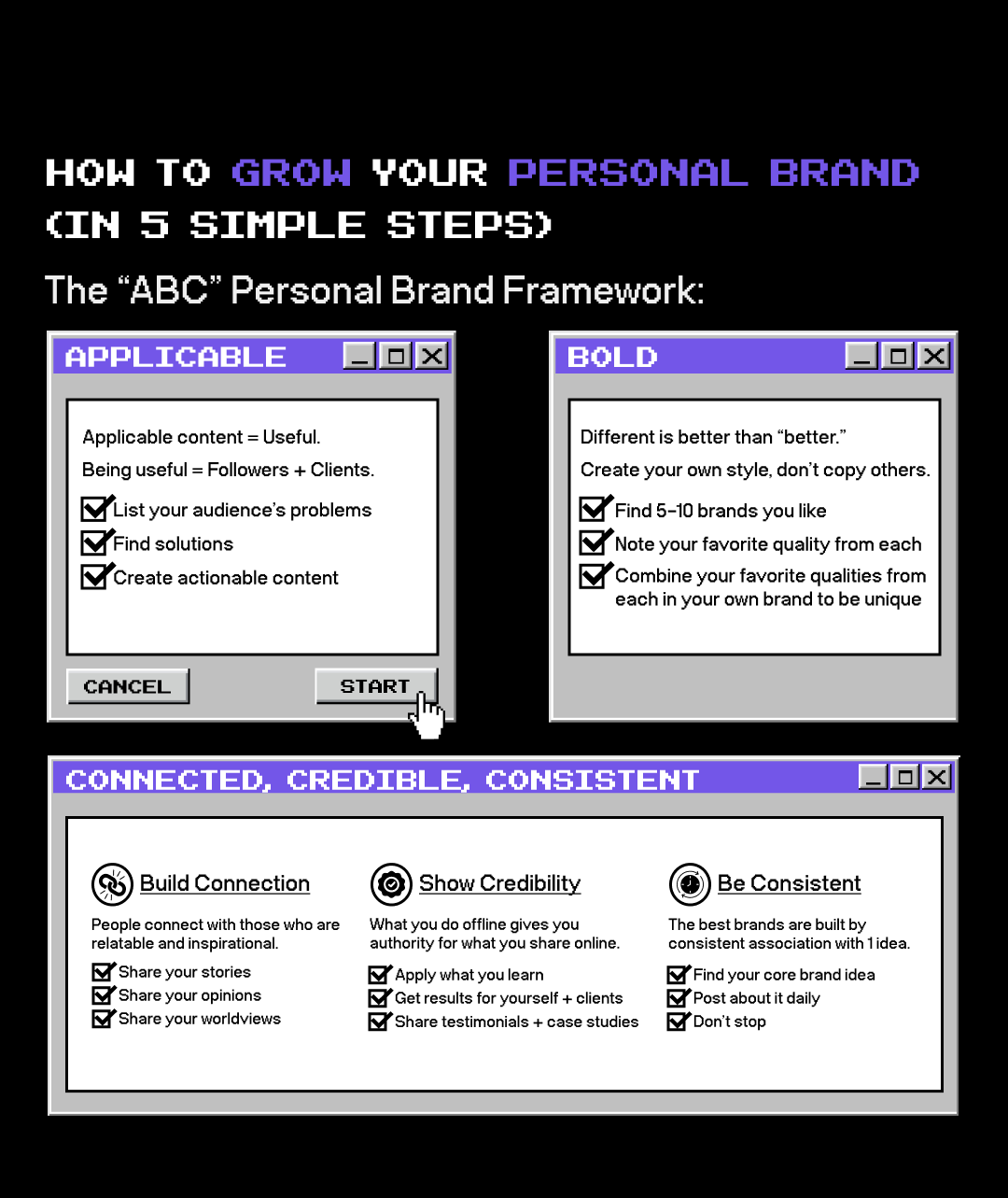 HOW TO GROW YOUR PERSONAL BRAND (IN 5 SIMPLE STEPS)

The “ABC” Personal Brand Framework:

APPLICABLE

Applicable content = Useful.

Being useful = Followers + Clients.

List your audience’s problems
Find solutions
Create actionable content

CANCEL

START

BOLD

Different is better than “better.”

Create your own style, don’t copy others.

Find 5-10 brands you like
Note your favorite quality from each
Combine your favorite qualities from each in your own brand to be unique

CONNECTED, CREDIBLE, CONSISTENT

Build Connection

People connect with those who are relatable and inspirational.

Share your stories
Share your opinions
Share your worldviews

Show Credibility

What you do offline gives you authority for what you share online.

Apply what you learn
Get results for yourself + clients
Share testimonials + case studies

Be Consistent

The best brands are built by consistent association with 1 idea.

Find your core brand idea
Post about it daily
Don’t stop